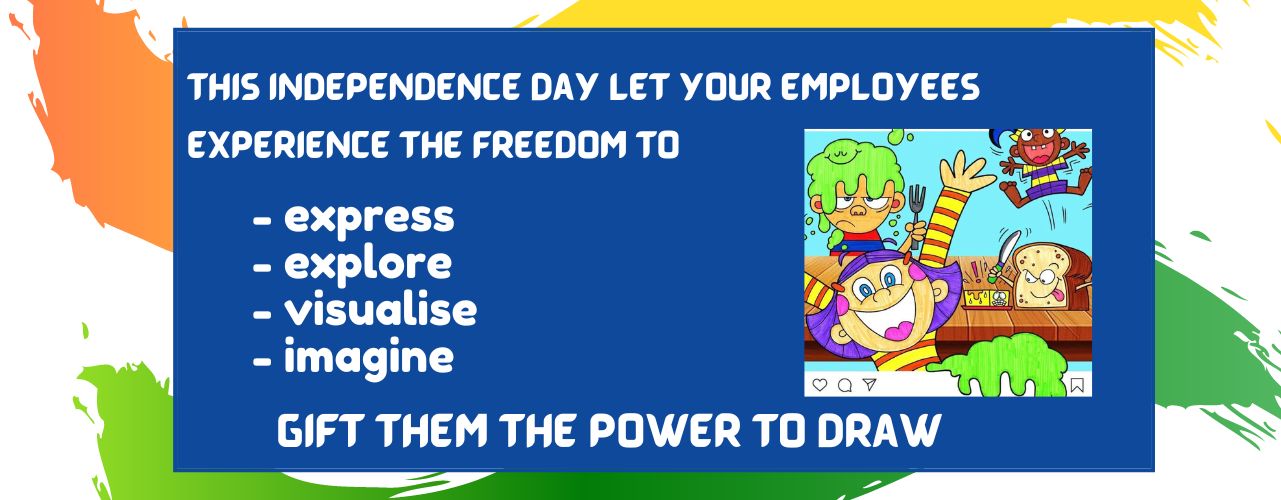 THIS INDEPENDENCE DAY LET YOUR EMPLOYEES EXPERIENCE THE FREEDOM TO

- express
- explore
- visualise
- imagine

GIFT THEM THE POWER TO DRAW